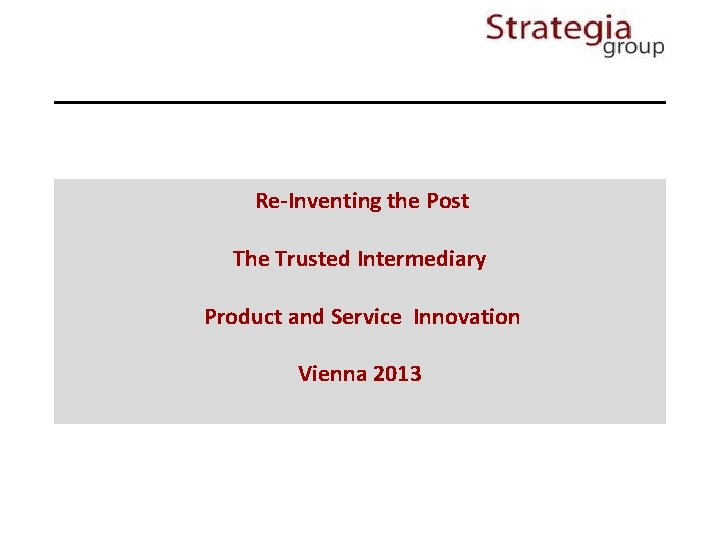 Strategia group

Re-Inventing the Post

The Trusted Intermediary

Product and Service Innovation

Vienna 2013